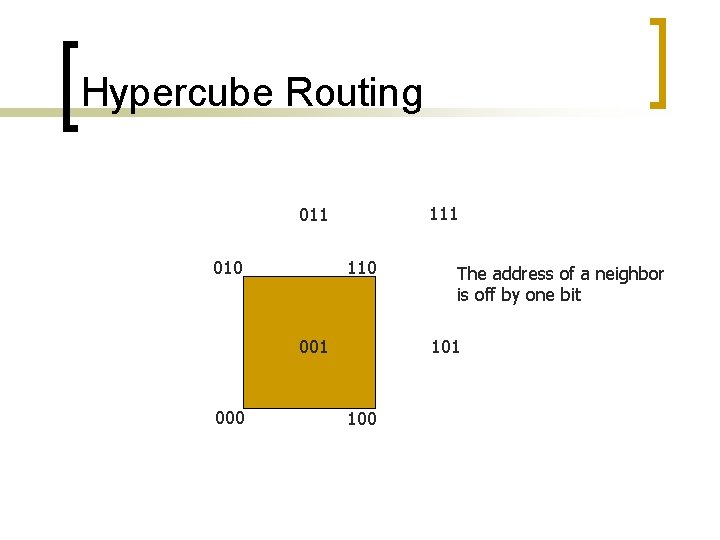 Hypercube Routing

011

111

010

110

The address of a neighbor is off by one bit

001

101

000

100